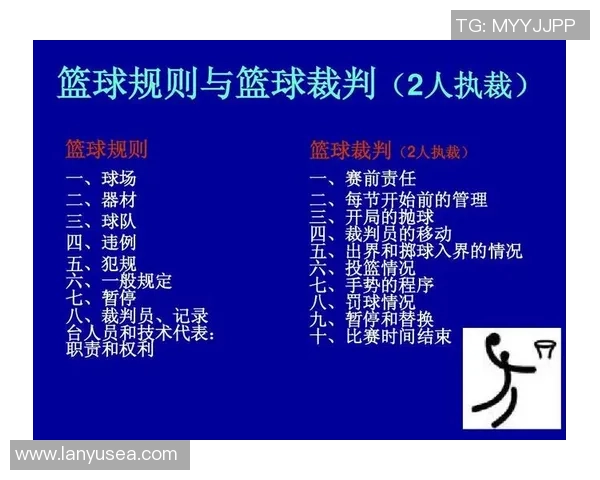 TG: MYYJJPP

篮球规则与篮球裁判（2人执裁）

篮球规则
一、球场
二、器材
三、球队
四、违例
五、犯规
六、一般规定
七、暂停
八、裁判员、记录台人员和技术代表：职责和权利

篮球裁判（2人执裁）
一、赛前责任
二、每节开始前的管理
三、开局的抛球
四、裁判员的移动
五、出界和掷球入界的情况
六、投篮情况
七、手势的程序
八、罚球情况
九、暂停和替换
十、比赛时间结束

www.lanyusea.com